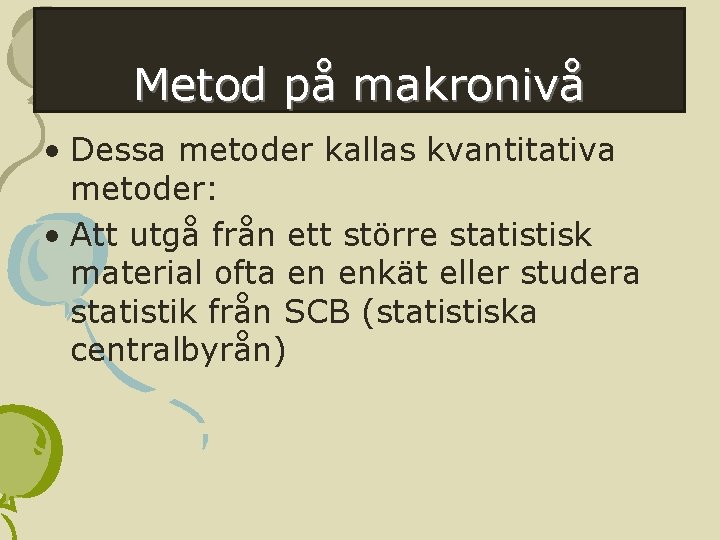 Metod på makronivå

• Dessa metoder kallas kvantitativa metoder:
• Att utgå från ett större statistisk material ofta en enkät eller studera statistik från SCB (statistiska centralbyrån)